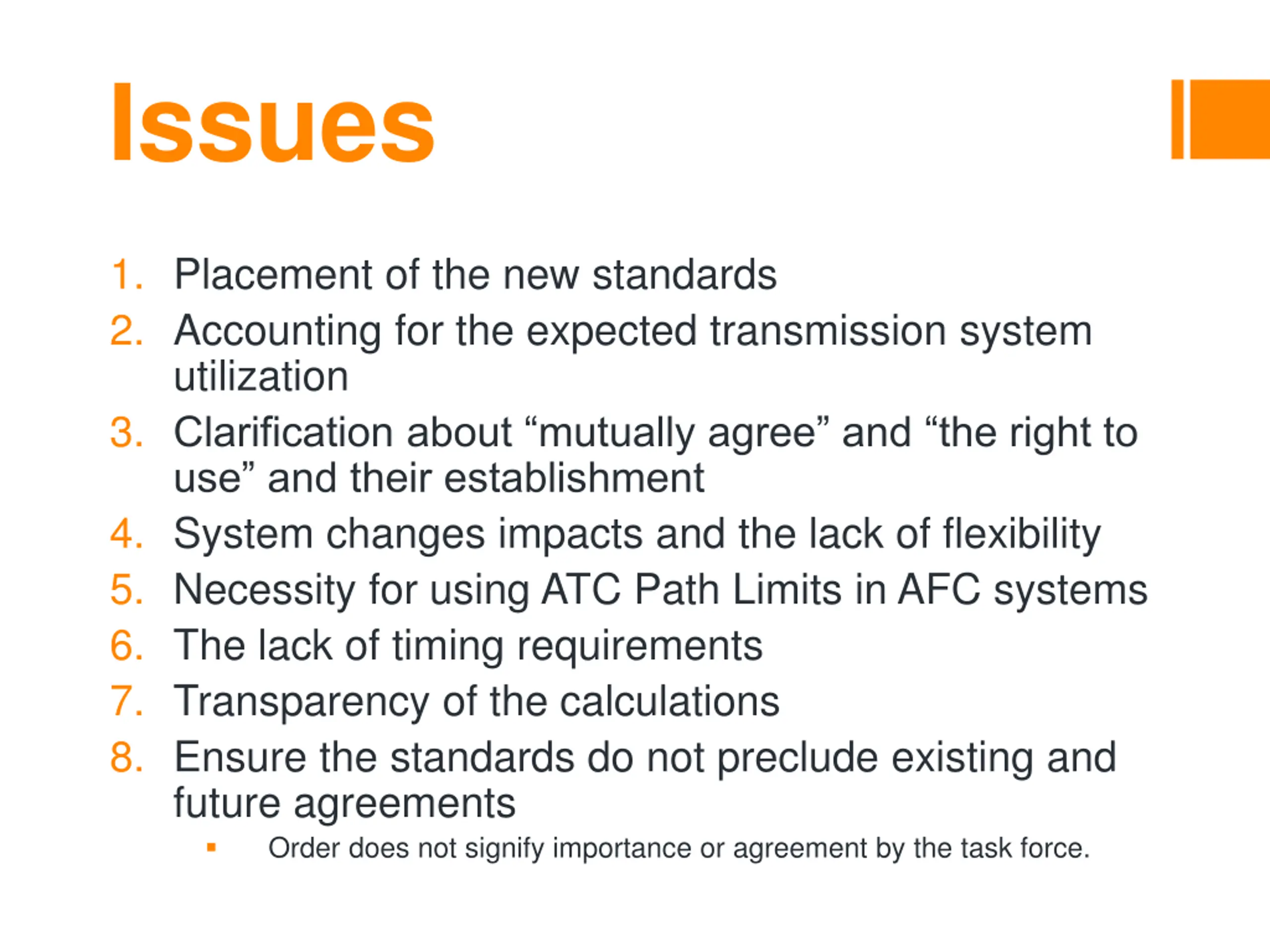 Issues

1. Placement of the new standards
2. Accounting for the expected transmission system utilization
3. Clarification about “mutually agree” and “the right to use” and their establishment
4. System changes impacts and the lack of flexibility
5. Necessity for using ATC Path Limits in AFC systems
6. The lack of timing requirements
7. Transparency of the calculations
8. Ensure the standards do not preclude existing and future agreements
   ▪ Order does not signify importance or agreement by the task force.